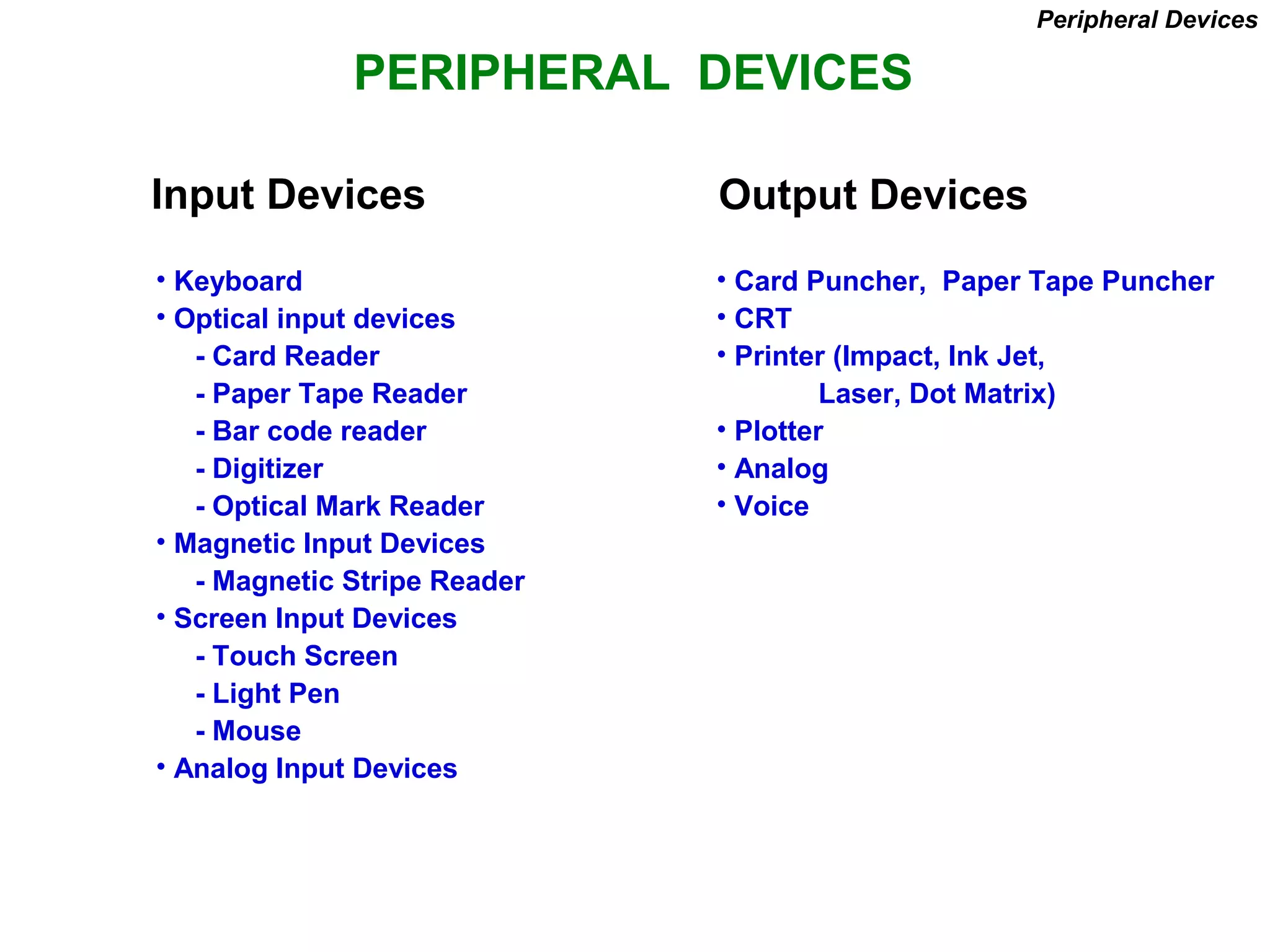 Peripheral Devices

PERIPHERAL DEVICES

Input Devices

• Keyboard
• Optical input devices
- Card Reader
- Paper Tape Reader
- Bar code reader
- Digitizer
- Optical Mark Reader
• Magnetic Input Devices
- Magnetic Stripe Reader
• Screen Input Devices
- Touch Screen
- Light Pen
- Mouse
• Analog Input Devices

Output Devices

• Card Puncher, Paper Tape Puncher
• CRT
• Printer (Impact, Ink Jet, Laser, Dot Matrix)
• Plotter
• Analog
• Voice